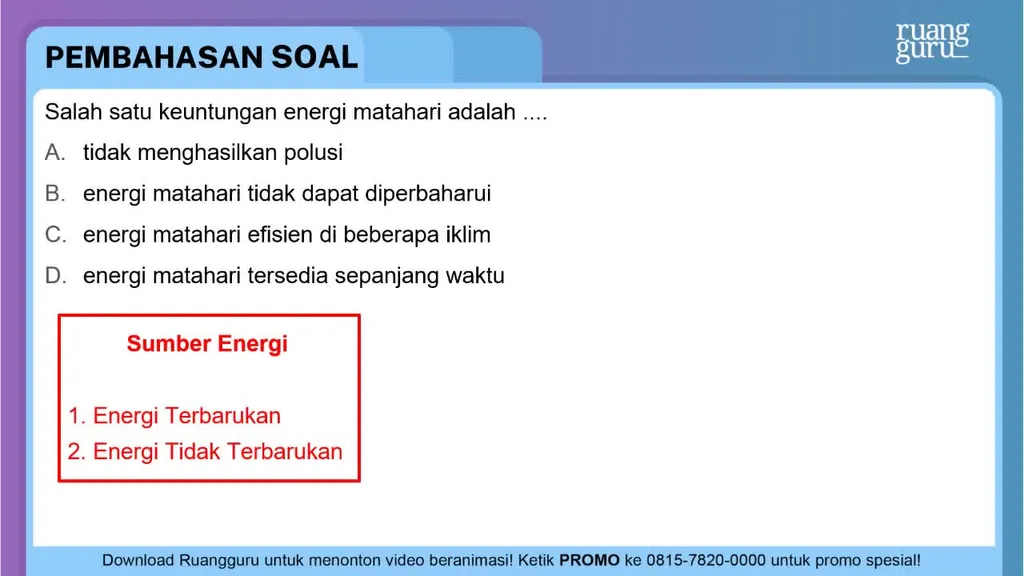 PEMBAHASAN SOAL

ruang guru

Salah satu keuntungan energi matahari adalah ....

A. tidak menghasilkan polusi

B. energi matahari tidak dapat diperbaharui

C. energi matahari efisien di beberapa iklim

D. energi matahari tersedia sepanjang waktu

Sumber Energi

1. Energi Terbarukan
2. Energi Tidak Terbarukan

Download Ruangguru untuk menonton video beranimasi! Ketik PROMO ke 0815-7820-0000 untuk promo spesial!